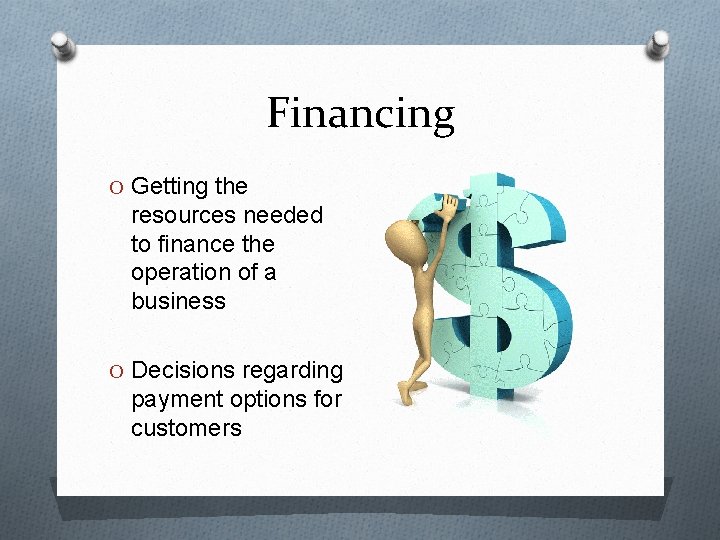 Financing

O Getting the resources needed to finance the operation of a business

O Decisions regarding payment options for customers